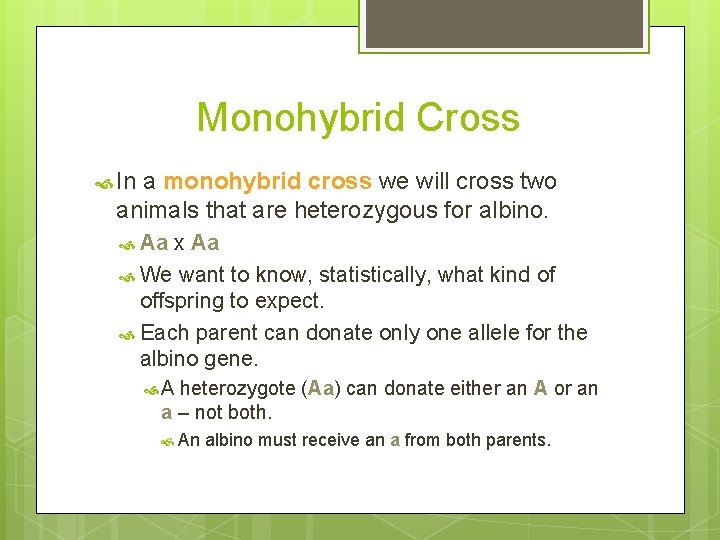 Monohybrid Cross

In a monohybrid cross we will cross two animals that are heterozygous for albino.

Aa x Aa

We want to know, statistically, what kind of offspring to expect.

Each parent can donate only one allele for the albino gene.

A heterozygote (Aa) can donate either an A or an a – not both.

An albino must receive an a from both parents.